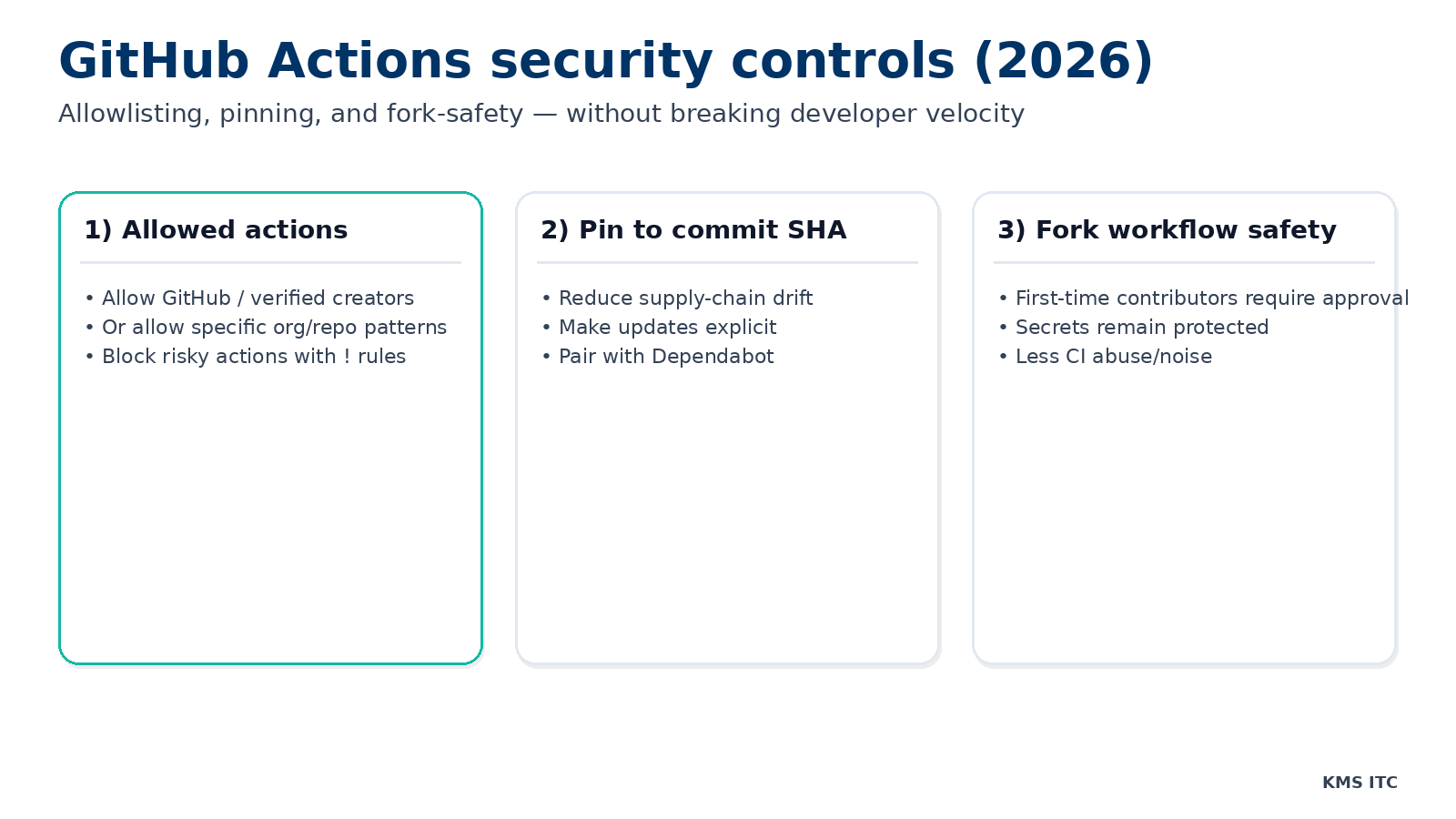 GitHub Actions security controls (2026)

Allowlisting, pinning, and fork-safety — without breaking developer velocity

1) Allowed actions

• Allow GitHub / verified creators
• Or allow specific org/repo patterns
• Block risky actions with ! rules

2) Pin to commit SHA

• Reduce supply-chain drift
• Make updates explicit
• Pair with Dependabot

3) Fork workflow safety

• First-time contributors require approval
• Secrets remain protected
• Less CI abuse/noise

KMS ITC